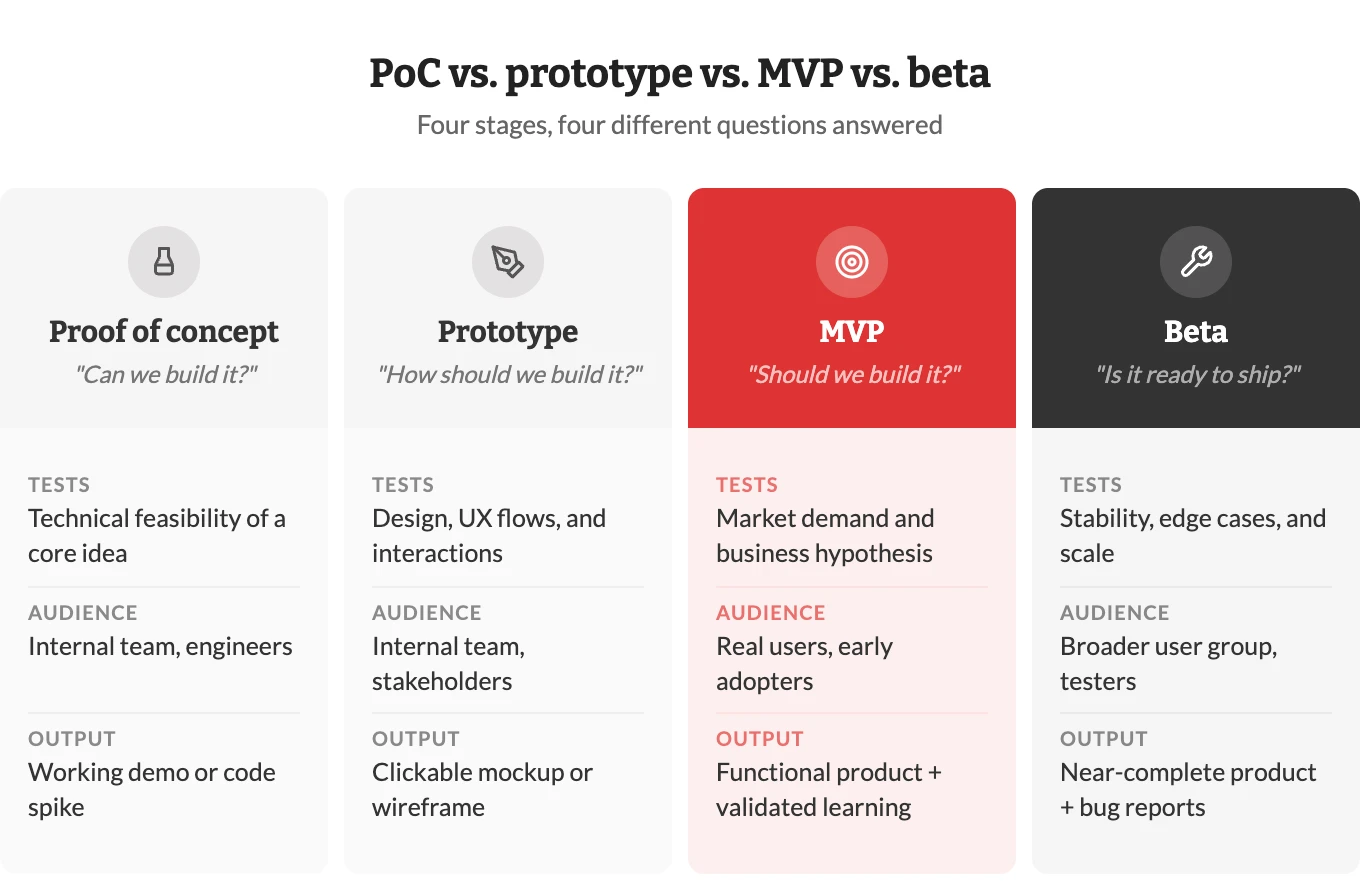 PoC vs. prototype vs. MVP vs. beta
Four stages, four different questions answered

Proof of concept
"Can we build it?"

TESTS
Technical feasibility of a core idea

AUDIENCE
Internal team, engineers

OUTPUT
Working demo or code spike

Prototype
"How should we build it?"

TESTS
Design, UX flows, and interactions

AUDIENCE
Internal team, stakeholders

OUTPUT
Clickable mockup or wireframe

MVP
"Should we build it?"

TESTS
Market demand and business hypothesis

AUDIENCE
Real users, early adopters

OUTPUT
Functional product + validated learning

Beta
"Is it ready to ship?"

TESTS
Stability, edge cases, and scale

AUDIENCE
Broader user group, testers

OUTPUT
Near-complete product + bug reports